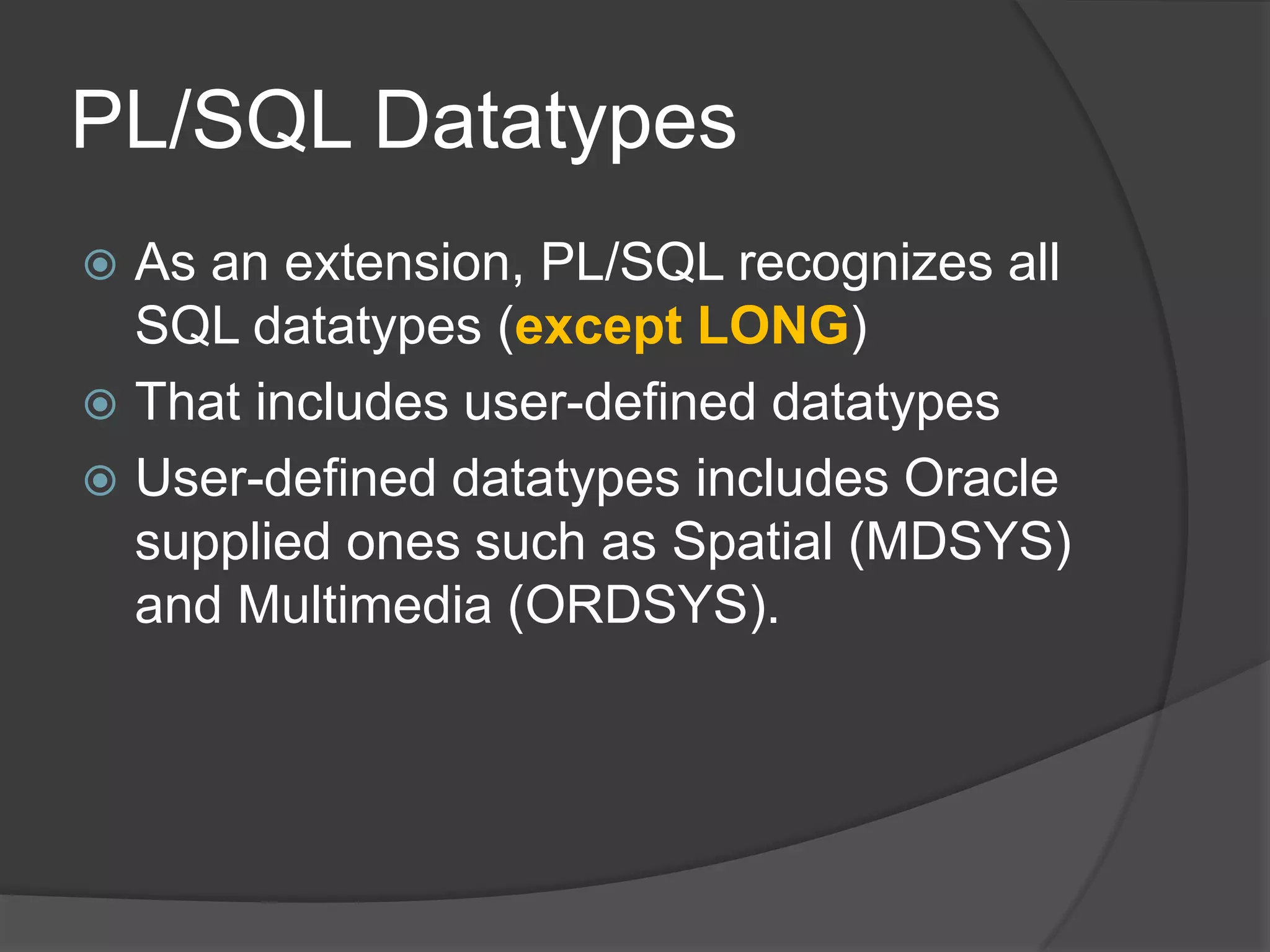 PL/SQL Datatypes

As an extension, PL/SQL recognizes all SQL datatypes (except LONG)

That includes user-defined datatypes

User-defined datatypes includes Oracle supplied ones such as Spatial (MDSYS) and Multimedia (ORDSYS).